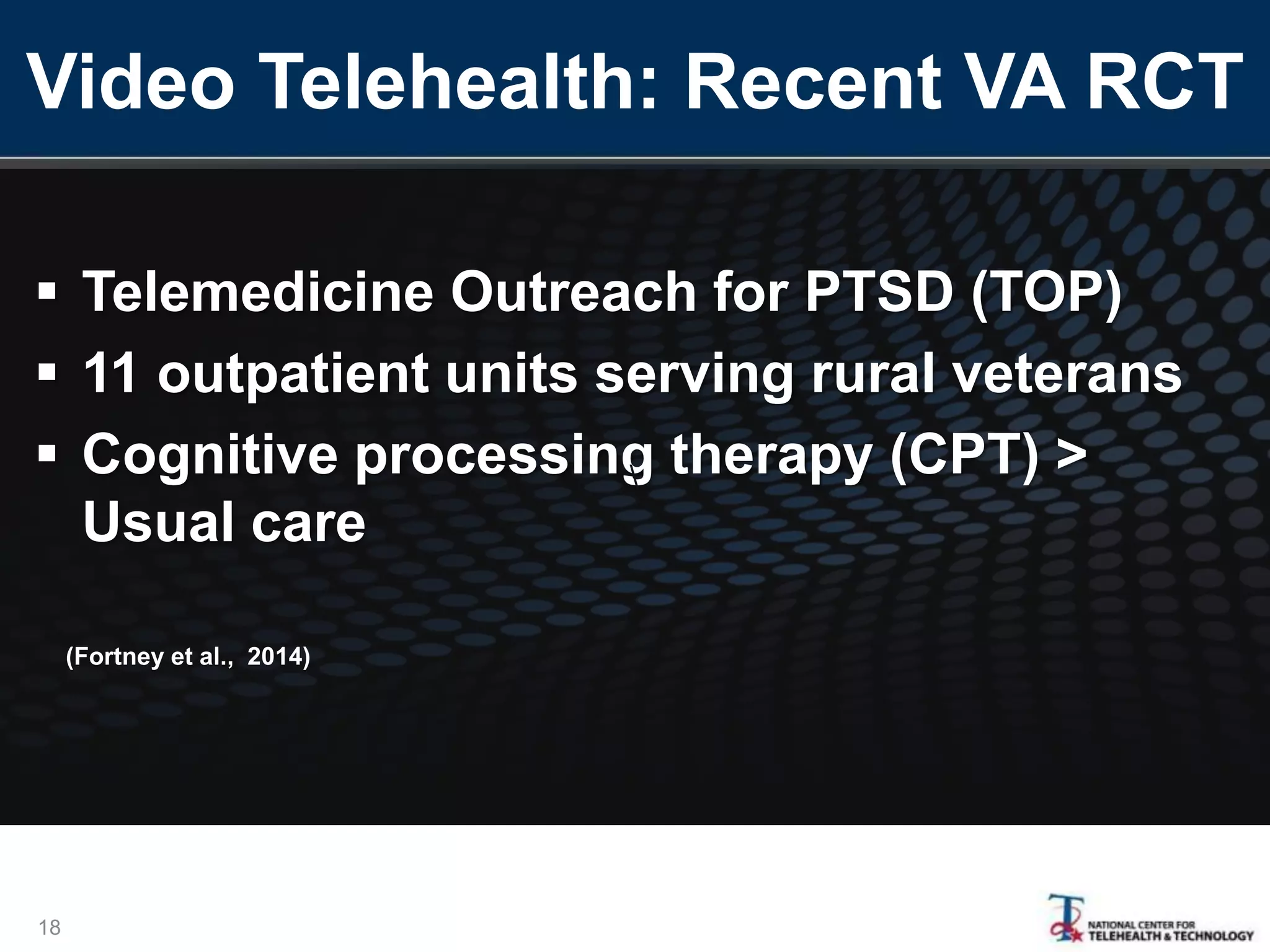 Video Telehealth: Recent VA RCT

▪ Telemedicine Outreach for PTSD (TOP)
▪ 11 outpatient units serving rural veterans
▪ Cognitive processing therapy (CPT) > Usual care

(Fortney et al., 2014)

18

NATIONAL CENTER FOR TELEHEALTH & TECHNOLOGY